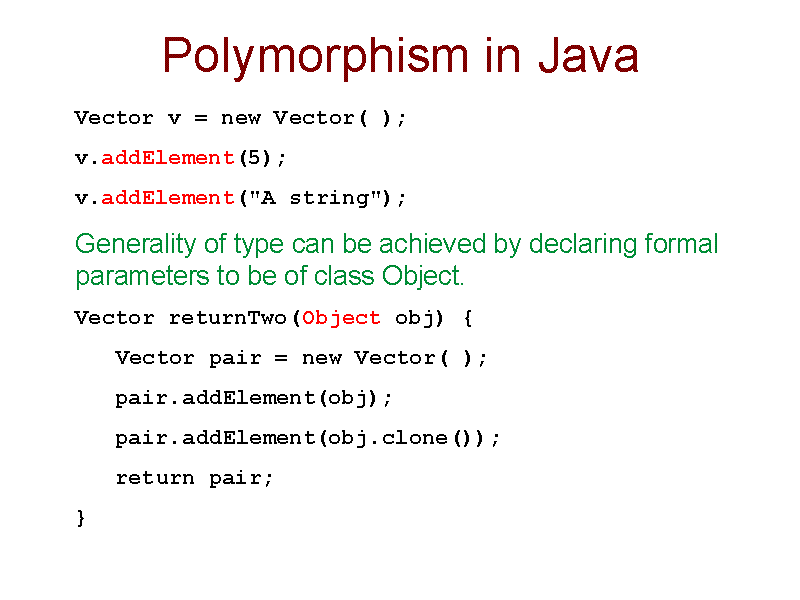 Polymorphism in Java

Vector v = new Vector( );

v.addElement(5);

v.addElement("A string");

Generality of type can be achieved by declaring formal parameters to be of class Object.

Vector returnTwo(Object obj) {

Vector pair = new Vector( );

pair.addElement(obj);

pair.addElement(obj.clone());

return pair;

}